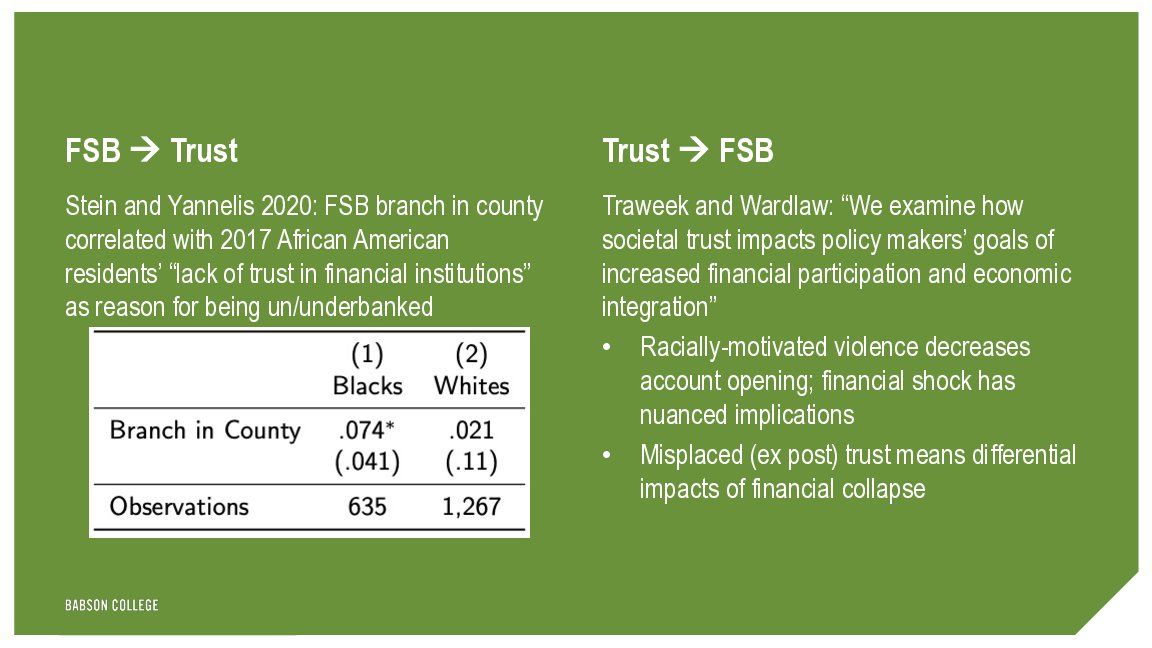 FSB → Trust

Stein and Yannelis 2020: FSB branch in county correlated with 2017 African American residents' "lack of trust in financial institutions" as reason for being un/underbanked

| | (1) Blacks | (2) Whites |
|---|---|---|
| Branch in County | .074* (.041) | .021 (.11) |
| Observations | 635 | 1,267 |

Trust → FSB

Traweek and Wardlaw: "We examine how societal trust impacts policy makers' goals of increased financial participation and economic integration"

• Racially-motivated violence decreases account opening; financial shock has nuanced implications
• Misplaced (ex post) trust means differential impacts of financial collapse

BABSON COLLEGE